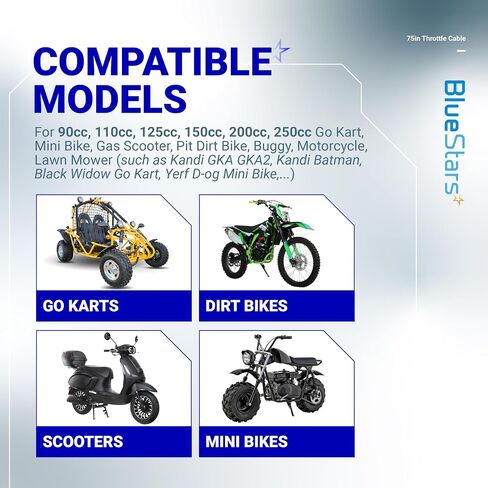 75in Throttle Cable

BlueStars

COMPATIBLE MODELS

For 90cc, 110cc, 125cc, 150cc, 200cc, 250cc Go Kart, Mini Bike, Gas Scooter, Pit Dirt Bike, Buggy, Motorcycle, Lawn Mower (such as Kandi GKA GKA2, Kandi Batman, Black Widow Go Kart, Yerf D-og Mini Bike,...)

GO KARTS

DIRT BIKES

SCOOTERS

MINI BIKES